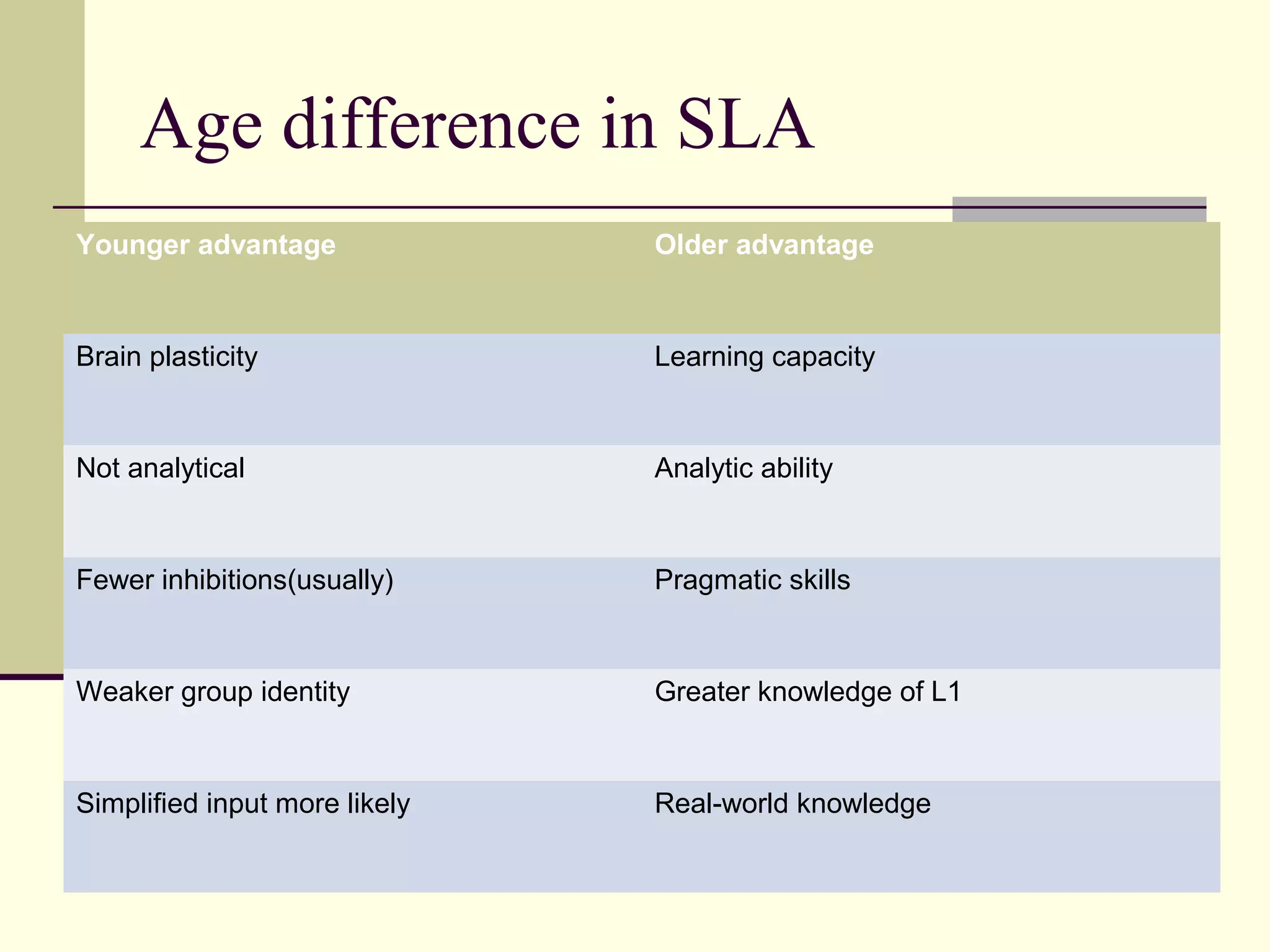 Age difference in SLA

| Younger advantage | Older advantage |
|---|---|
| Brain plasticity | Learning capacity |
| Not analytical | Analytic ability |
| Fewer inhibitions(usually) | Pragmatic skills |
| Weaker group identity | Greater knowledge of L1 |
| Simplified input more likely | Real-world knowledge |